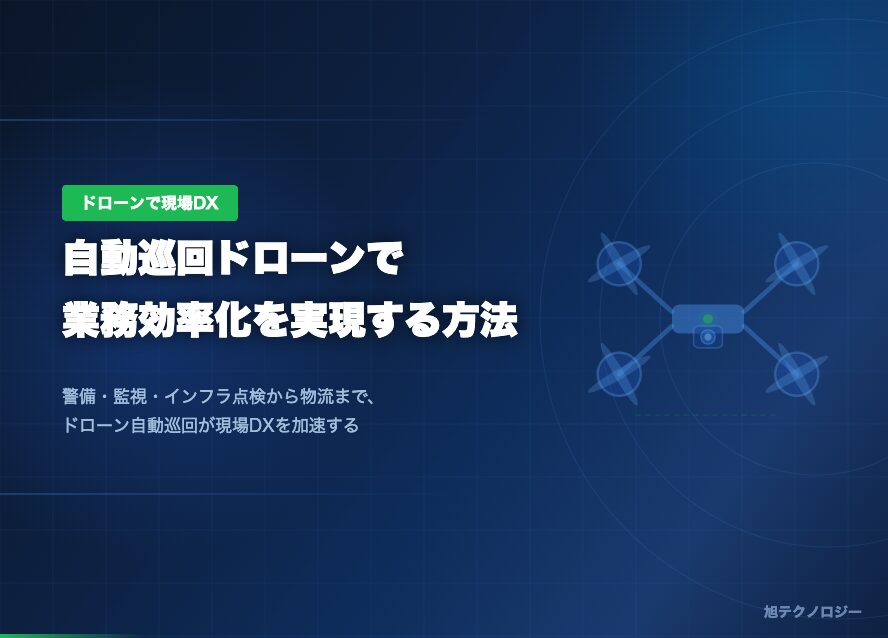 ドローンで現場DX

自動巡回ドローンで
業務効率化を実現する方法

警備・監視・インフラ点検から物流まで、
ドローン自動巡回が現場DXを加速する

旭テクノロジー